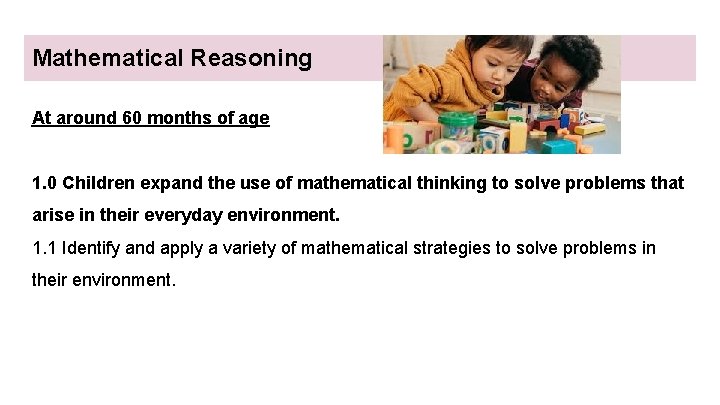 Mathematical Reasoning

At around 60 months of age

1.0 Children expand the use of mathematical thinking to solve problems that arise in their everyday environment.

1.1 Identify and apply a variety of mathematical strategies to solve problems in their environment.